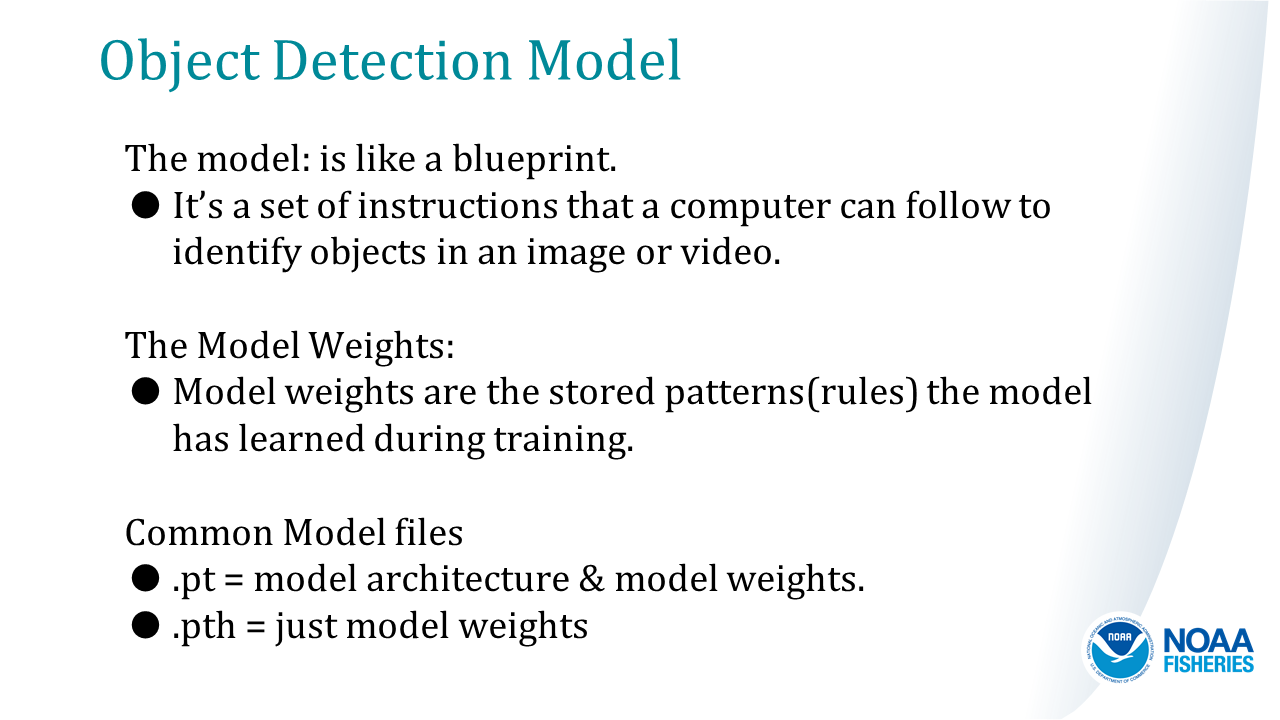 Object Detection Model

The model: is like a blueprint.

● It's a set of instructions that a computer can follow to identify objects in an image or video.

The Model Weights:

● Model weights are the stored patterns(rules) the model has learned during training.

Common Model files

● .pt = model architecture & model weights.

● .pth = just model weights

NATIONAL OCEANIC AND ATMOSPHERIC ADMINISTRATION
NOAA
U.S. DEPARTMENT OF COMMERCE
NOAA
FISHERIES